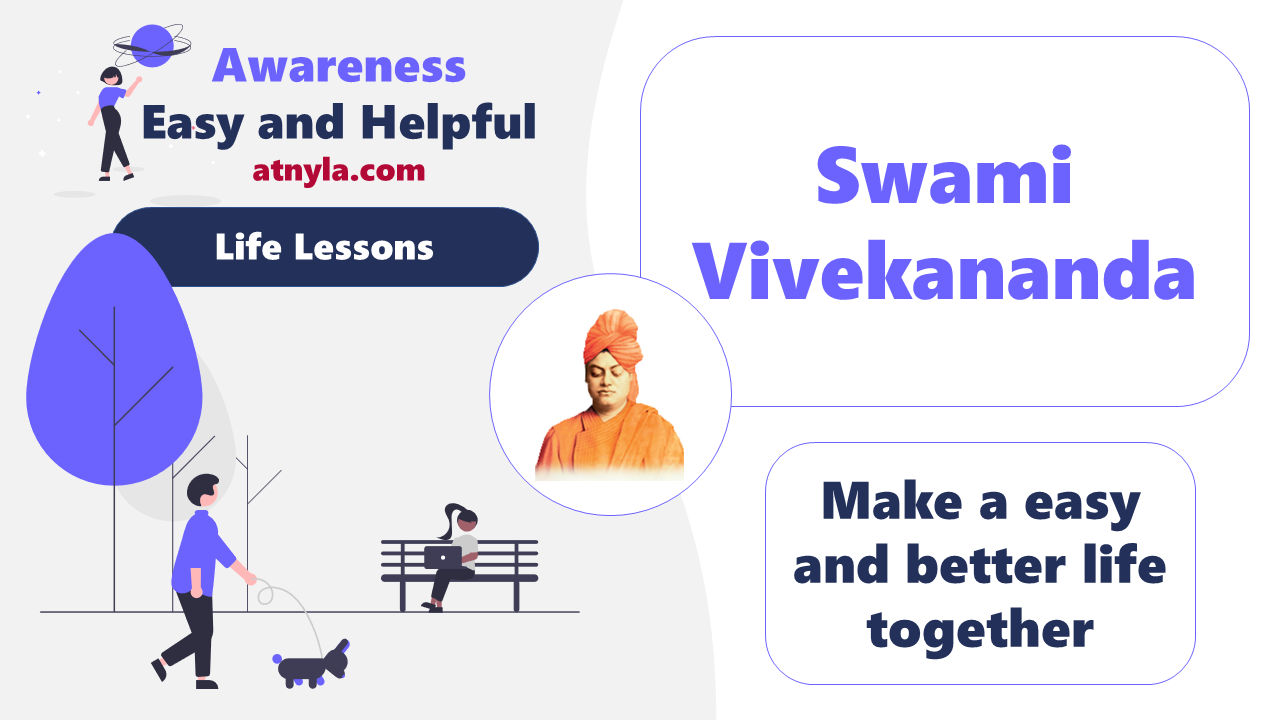 Awareness
Easy and Helpful
atnyla.com

Life Lessons

Swami Vivekananda

Make a easy and better life together